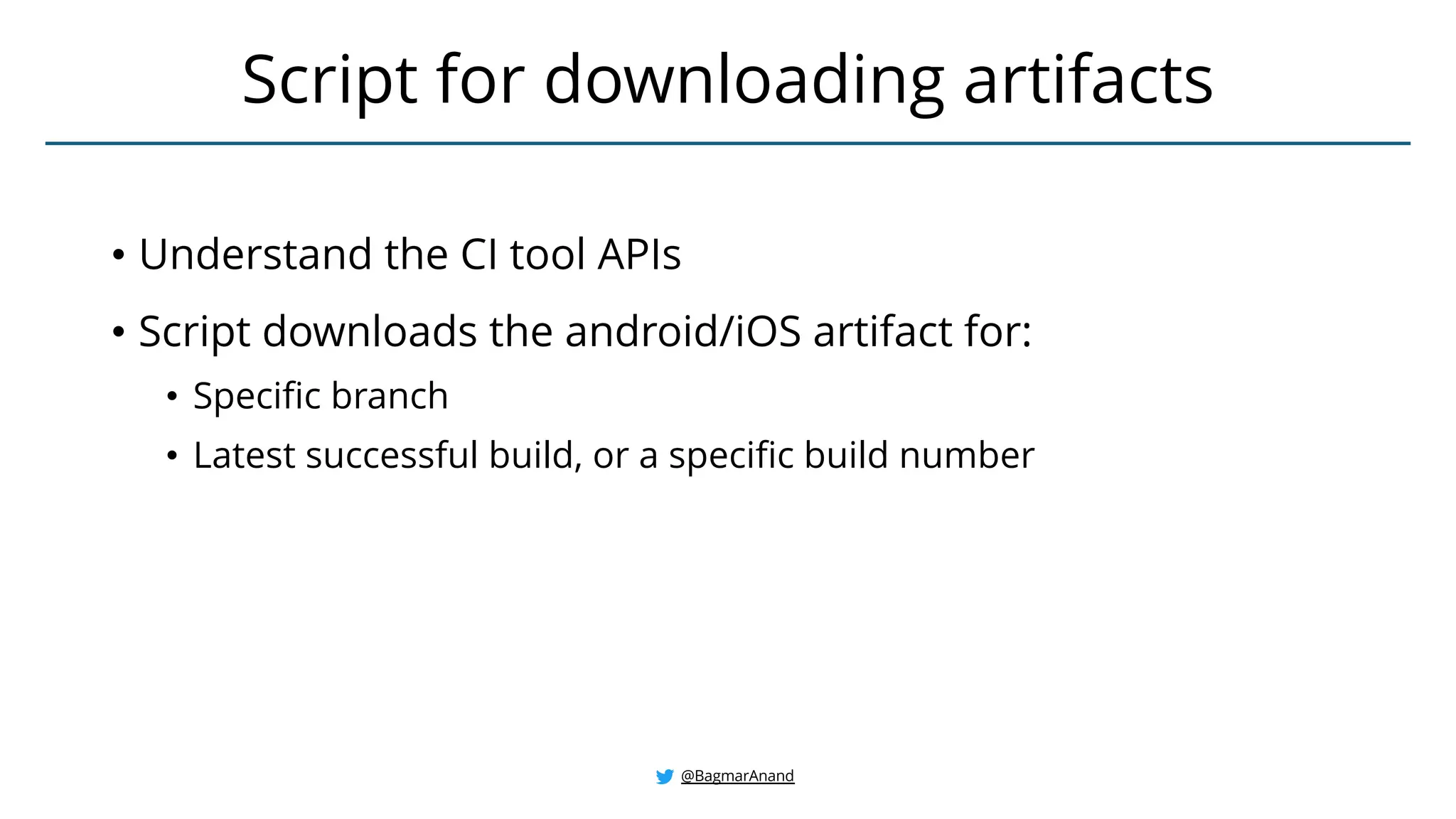 Script for downloading artifacts

• Understand the CI tool APIs
• Script downloads the android/iOS artifact for:
  • Specific branch
  • Latest successful build, or a specific build number

@BagmarAnand